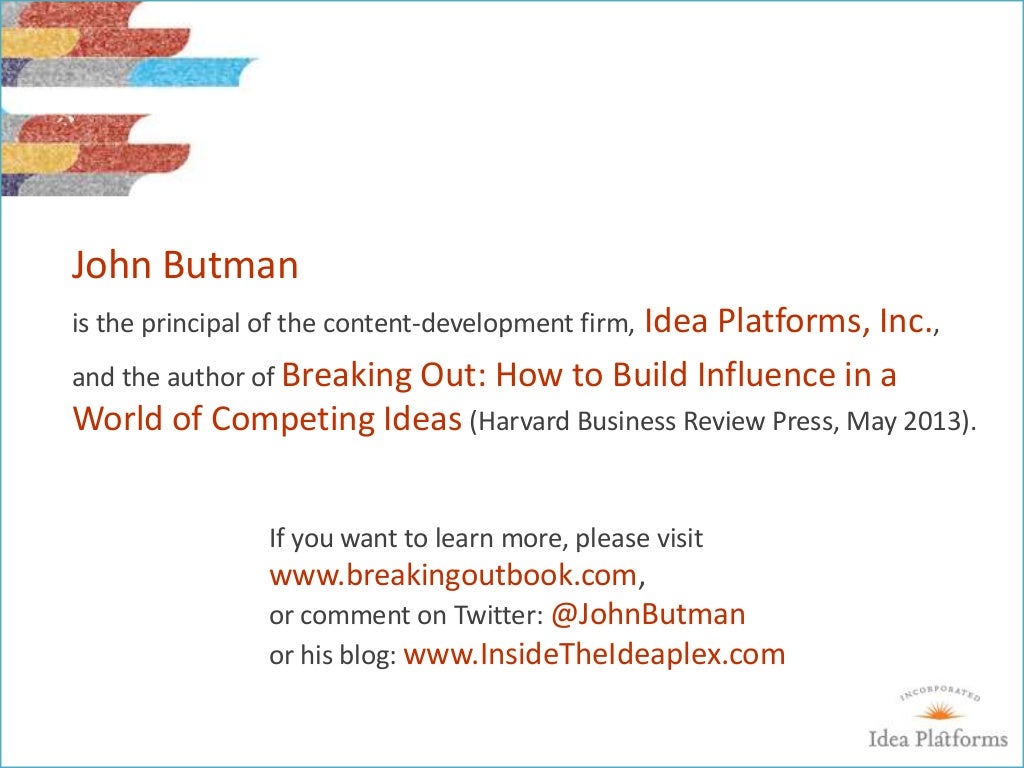 John Butman

is the principal of the content-development firm, Idea Platforms, Inc.,

and the author of Breaking Out: How to Build Influence in a World of Competing Ideas (Harvard Business Review Press, May 2013).

If you want to learn more, please visit
www.breakingoutbook.com,
or comment on Twitter: @JohnButman
or his blog: www.InsideTheIdeaplex.com

INCORPORATED
Idea Platforms